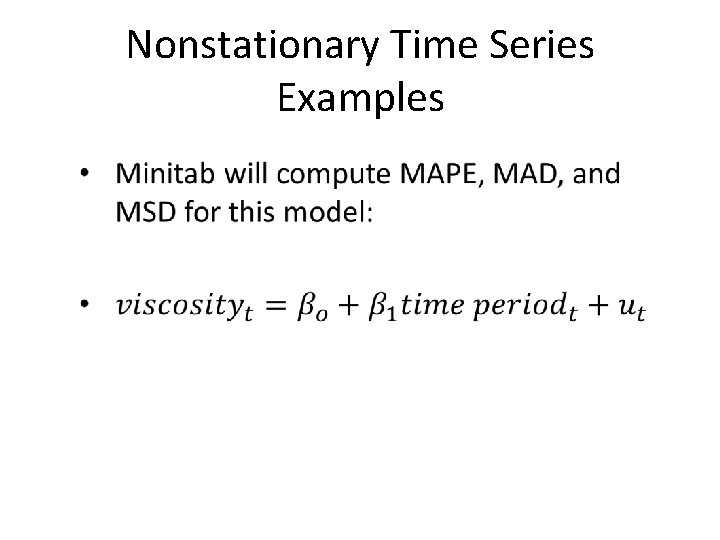 Nonstationary Time Series Examples

• Minitab will compute MAPE, MAD, and MSD for this model:

• $viscosity_t = \beta_o + \beta_1 time\ period_t + u_t$